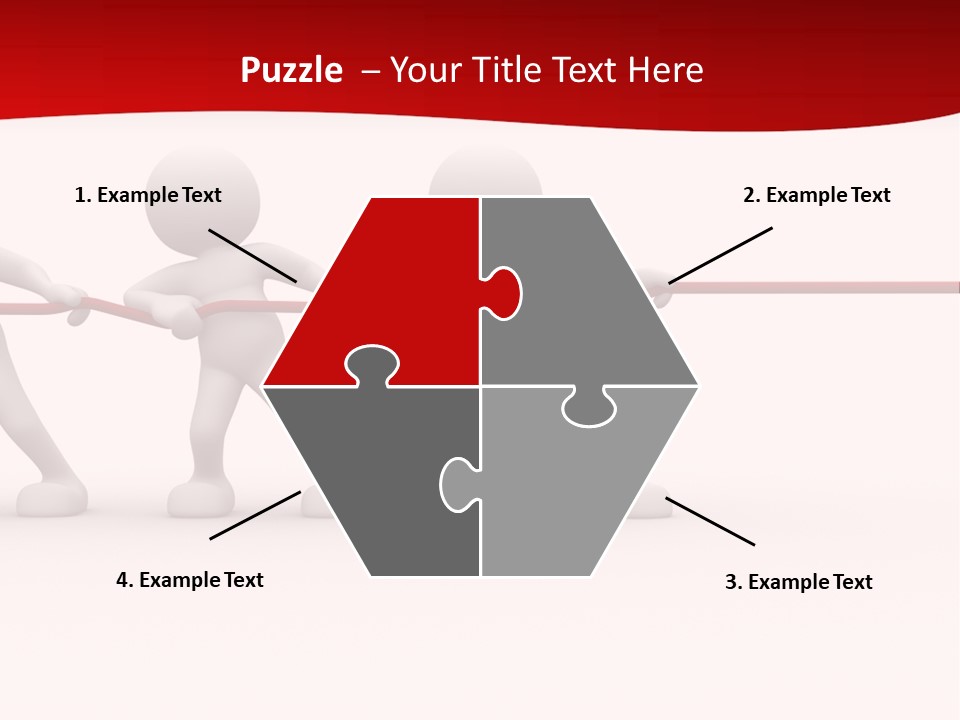 Puzzle – Your Title Text Here

1. Example Text

2. Example Text

4. Example Text

3. Example Text